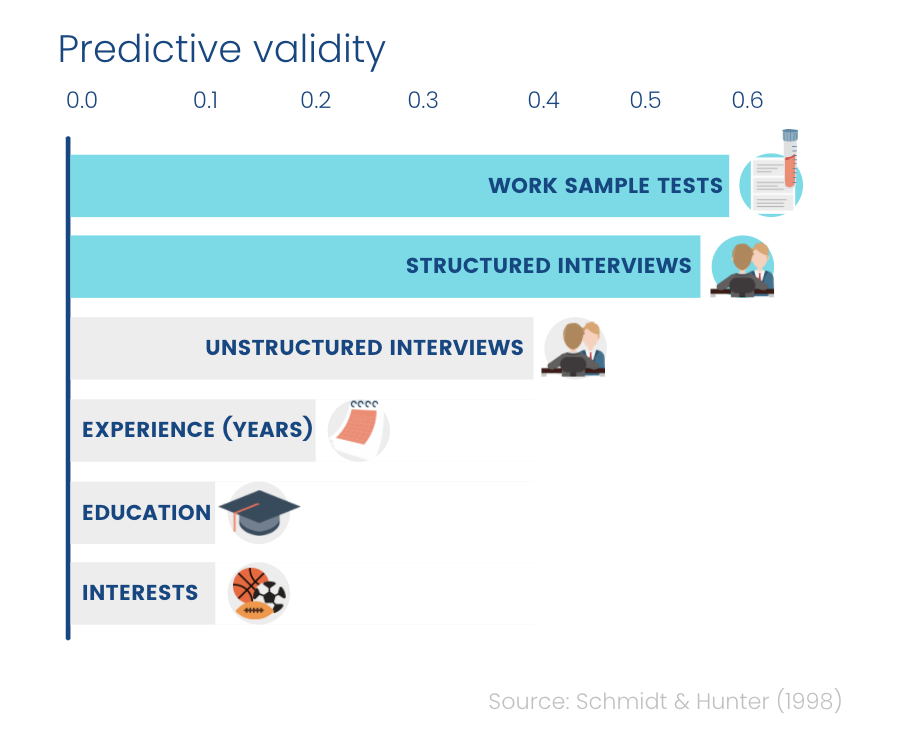 Predictive validity

0.0 0.1 0.2 0.3 0.4 0.5 0.6

WORK SAMPLE TESTS

STRUCTURED INTERVIEWS

UNSTRUCTURED INTERVIEWS

EXPERIENCE (YEARS)

EDUCATION

INTERESTS

Source: Schmidt & Hunter (1998)